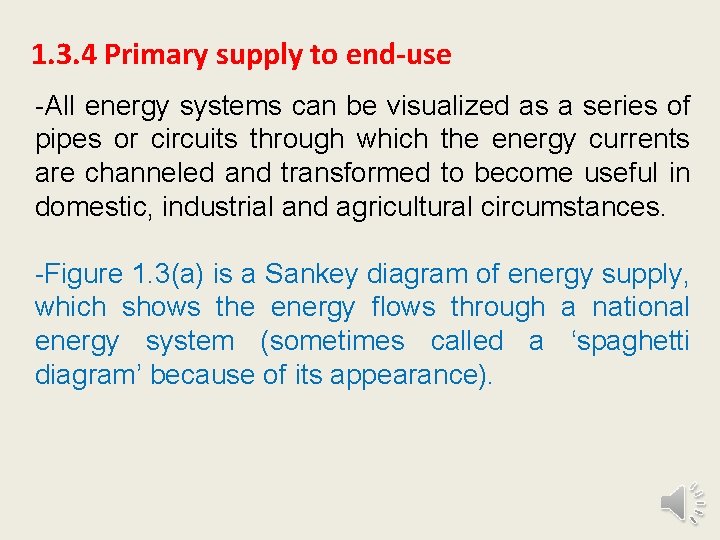 1.3.4 Primary supply to end-use

-All energy systems can be visualized as a series of pipes or circuits through which the energy currents are channeled and transformed to become useful in domestic, industrial and agricultural circumstances.

-Figure 1.3(a) is a Sankey diagram of energy supply, which shows the energy flows through a national energy system (sometimes called a ‘spaghetti diagram’ because of its appearance).